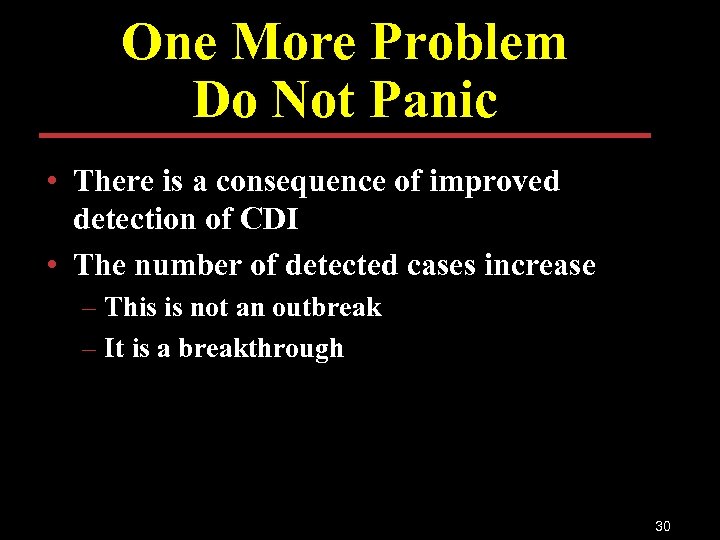 One More Problem
Do Not Panic

• There is a consequence of improved detection of CDI
• The number of detected cases increase
– This is not an outbreak
– It is a breakthrough

30